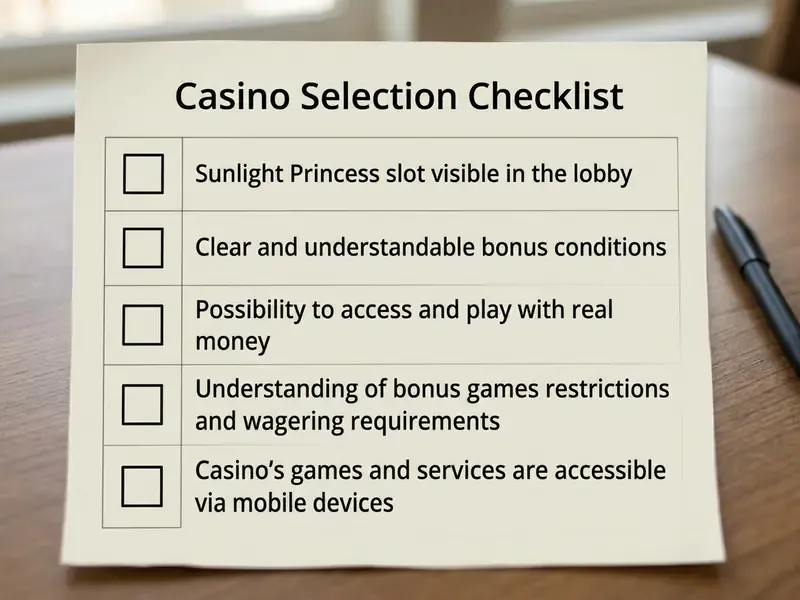 Casino Selection Checklist

☐ Sunlight Princess slot visible in the lobby

☐ Clear and understandable bonus conditions

☐ Possibility to access and play with real money

☐ Understanding of bonus games restrictions and wagering requirements

☐ Casino's games and services are accessible via mobile devices